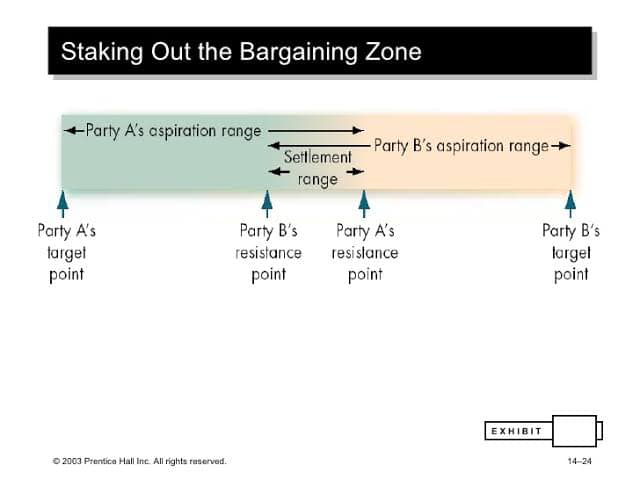 Staking Out the Bargaining Zone

Party A's aspiration range

Party B's aspiration range

Settlement range

Party A's target point

Party B's resistance point

Party A's resistance point

Party B's target point

EXHIBIT

© 2003 Prentice Hall Inc. All rights reserved.

14–24